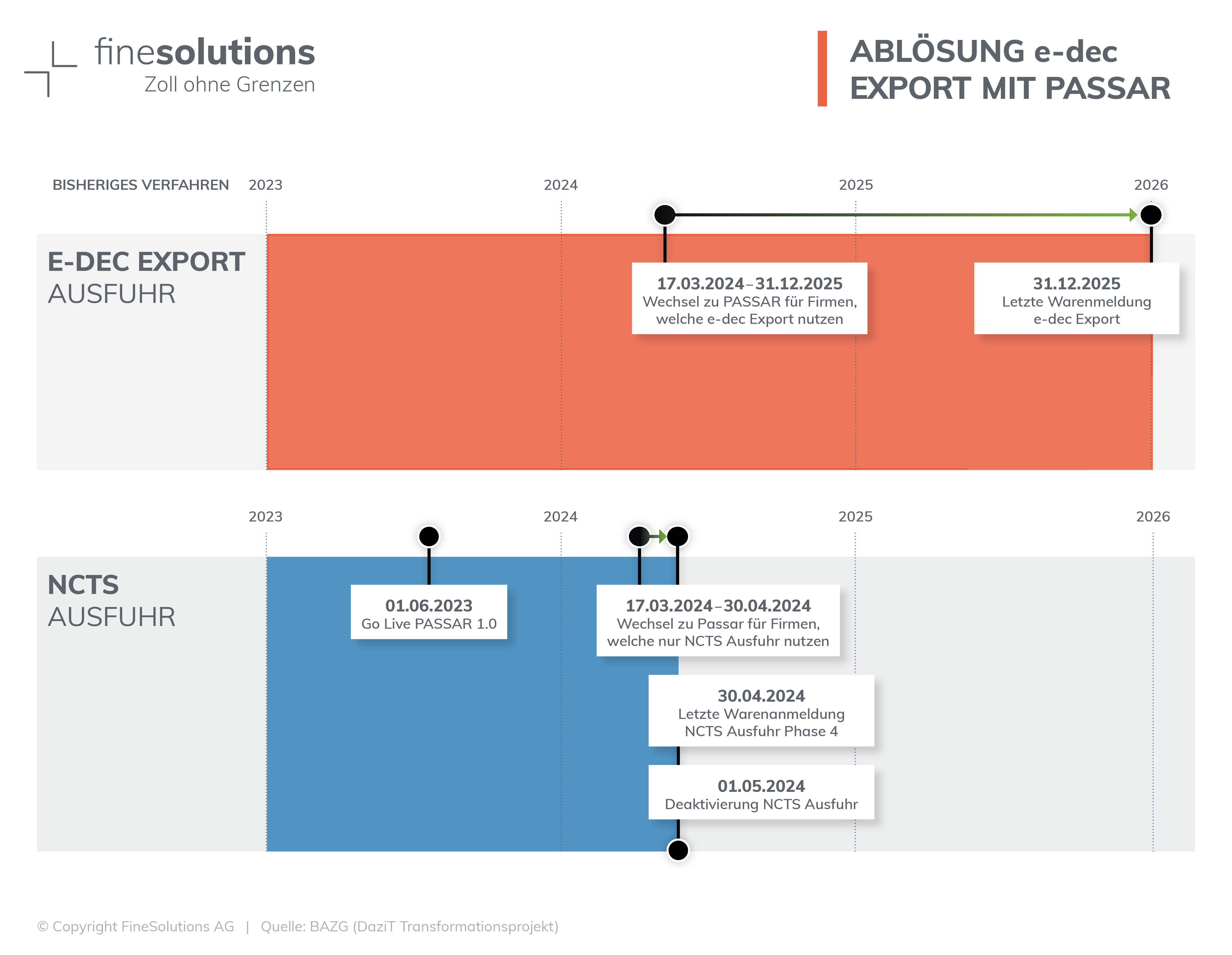 finesolutions
Zoll ohne Grenzen

ABLÖSUNG e-dec
EXPORT MIT PASSAR

BISHERIGES VERFAHREN 2023 2024 2025 2026

E-DEC EXPORT
AUSFUHR

17.03.2024–31.12.2025
Wechsel zu PASSAR für Firmen, welche e-dec Export nutzen

31.12.2025
Letzte Warenmeldung e-dec Export

2023 2024 2025 2026

NCTS
AUSFUHR

01.06.2023
Go Live PASSAR 1.0

17.03.2024–30.04.2024
Wechsel zu Passar für Firmen, welche nur NCTS Ausfuhr nutzen

30.04.2024
Letzte Warenanmeldung NCTS Ausfuhr Phase 4

01.05.2024
Deaktivierung NCTS Ausfuhr

© Copyright FineSolutions AG | Quelle: BAZG (DaziT Transformationsprojekt)